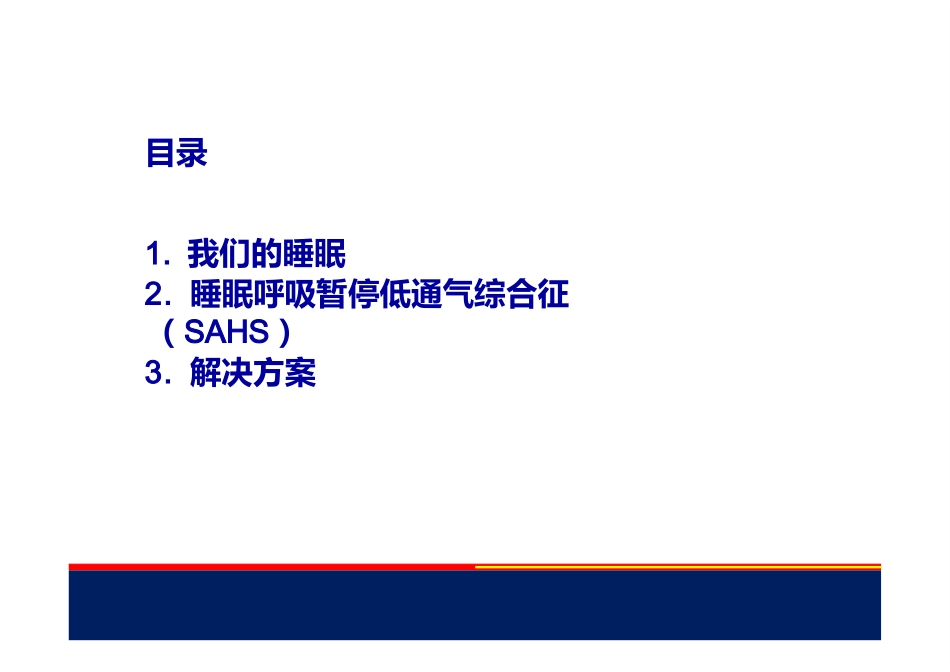 目录

1. 我们的睡眠
2. 睡眠呼吸暂停低通气综合征（SAHS）
3. 解决方案